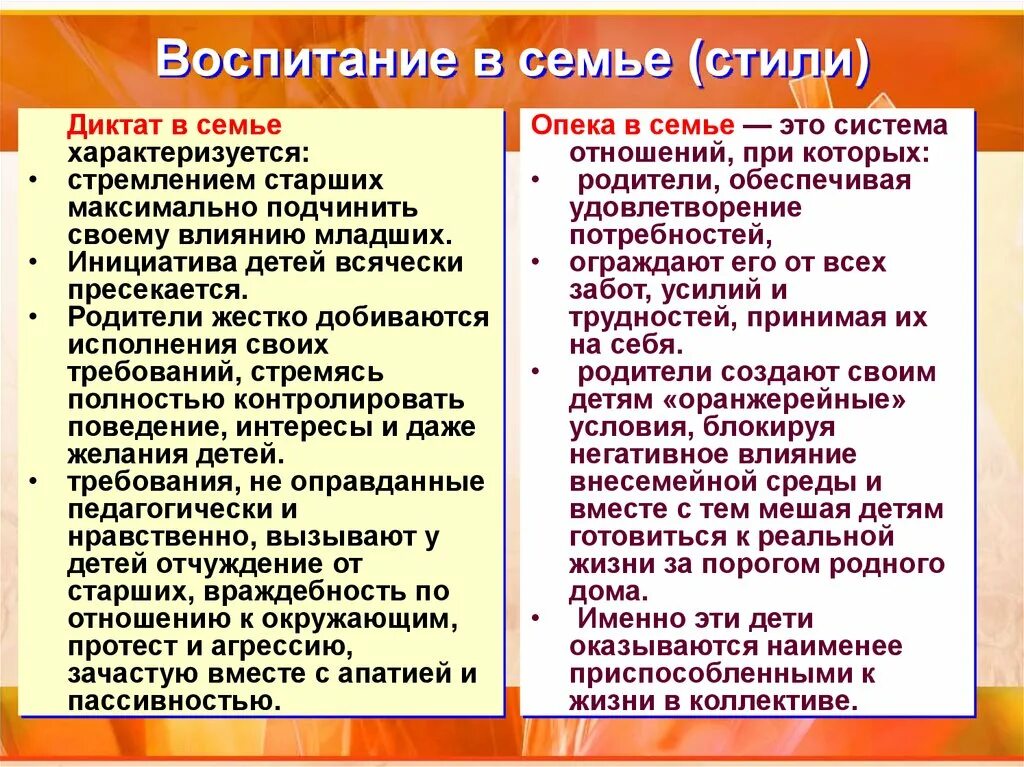 Воспитание в семье (стили)

Диктат в семье характеризуется:
• стремлением старших максимально подчинить своему влиянию младших.
• Инициатива детей всячески пресекается.
• Родители жестко добиваются исполнения своих требований, стремясь полностью контролировать поведение, интересы и даже желания детей.
• требования, не оправданные педагогически и нравственно, вызывают у детей отчуждение от старших, враждебность по отношению к окружающим, протест и агрессию, зачастую вместе с апатией и пассивностью.

Опека в семье — это система отношений, при которых:
• родители, обеспечивая удовлетворение потребностей,
• ограждают его от всех забот, усилий и трудностей, принимая их на себя.
• родители создают своим детям «оранжерейные» условия, блокируя негативное влияние внесемейной среды и вместе с тем мешая детям готовиться к реальной жизни за порогом родного дома.
• Именно эти дети оказываются наименее приспособленными к жизни в коллективе.